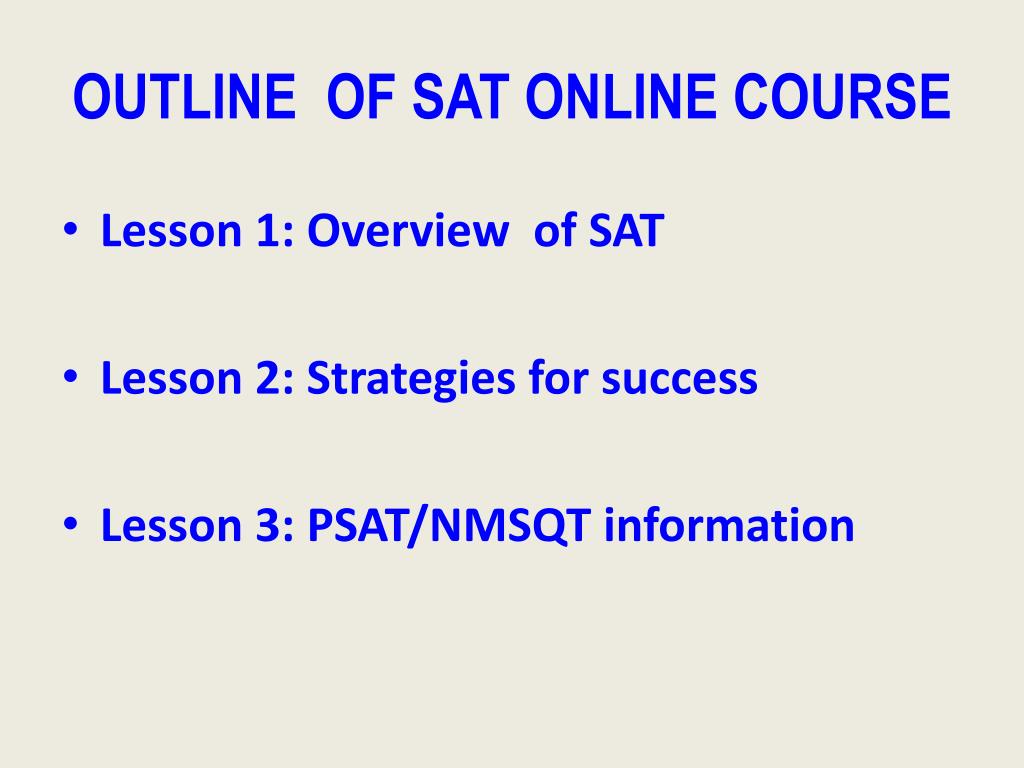 OUTLINE OF SAT ONLINE COURSE

• Lesson 1: Overview of SAT

• Lesson 2: Strategies for success

• Lesson 3: PSAT/NMSQT information